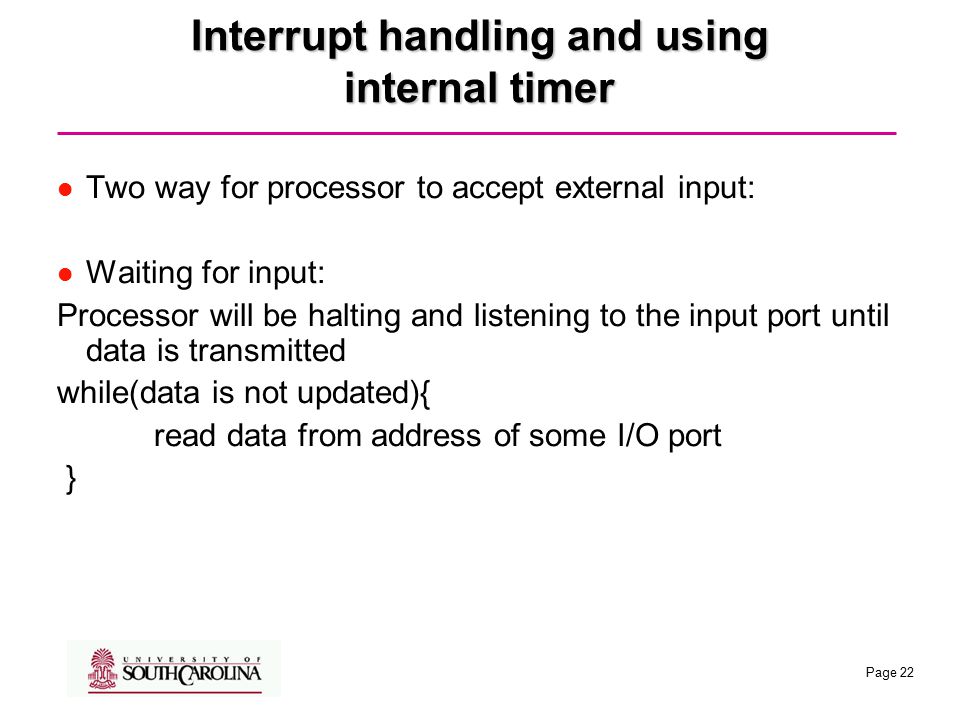 Interrupt handling and using internal timer

● Two way for processor to accept external input:

● Waiting for input:

Processor will be halting and listening to the input port until data is transmitted

while(data is not updated){

read data from address of some I/O port

}

UNIVERSITY OF SOUTH CAROLINA

Page 22